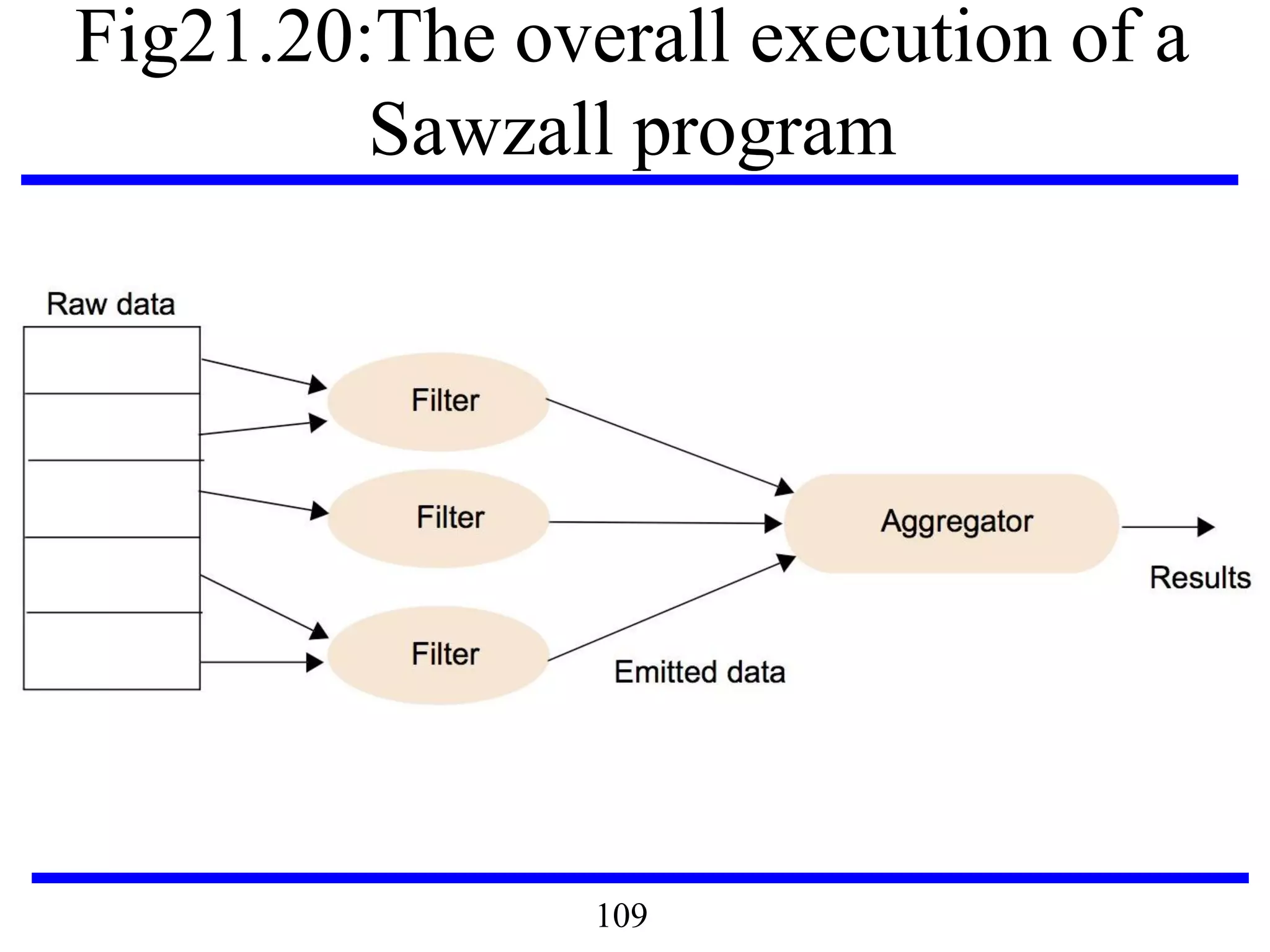 Fig21.20:The overall execution of a Sawzall program

Raw data

Filter

Filter

Filter

Aggregator

Results

Emitted data

109